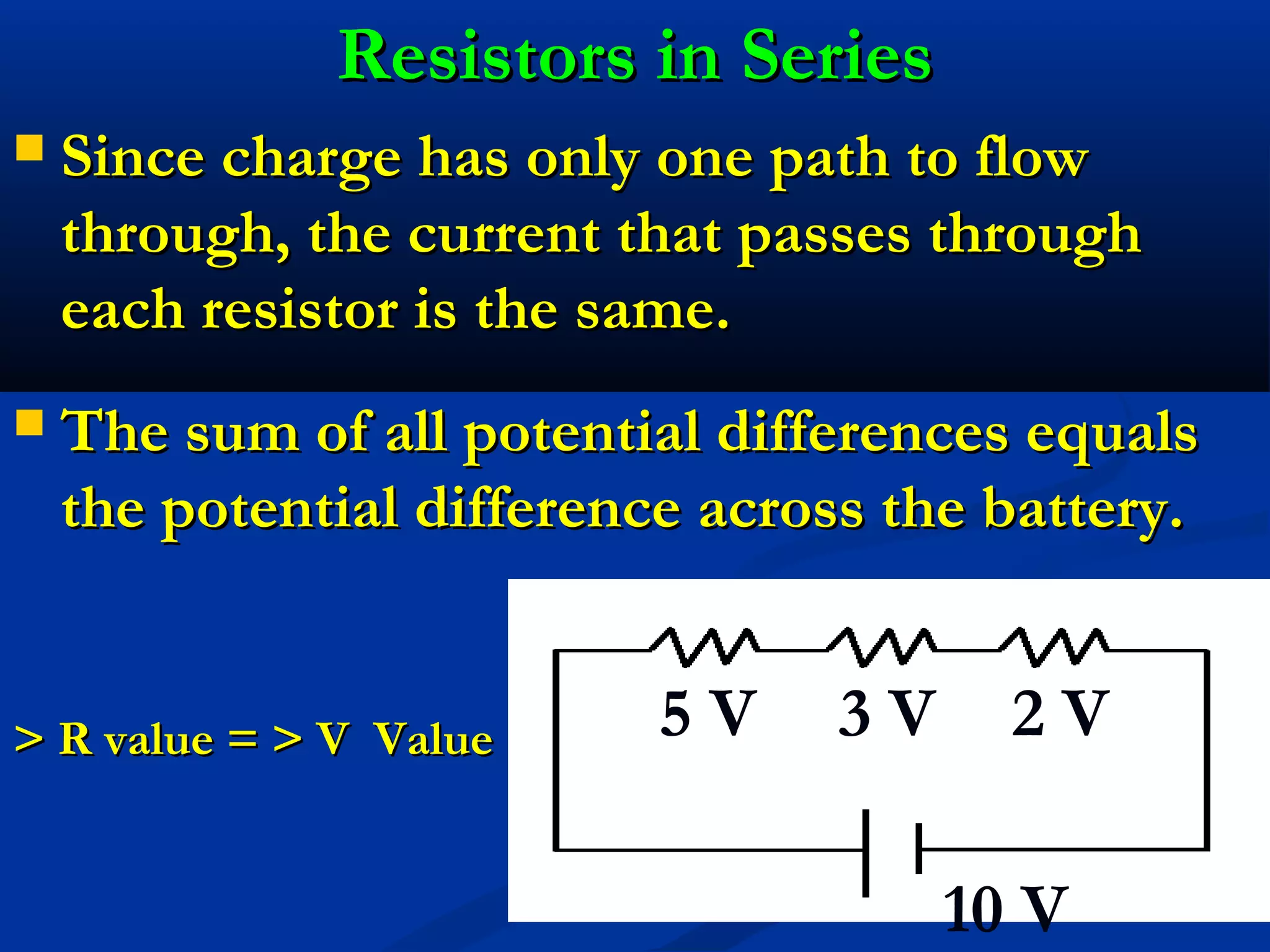 Resistors in Series

Since charge has only one path to flow through, the current that passes through each resistor is the same.

The sum of all potential differences equals the potential difference across the battery.

> R value = > V Value

5 V 3 V 2 V

10 V